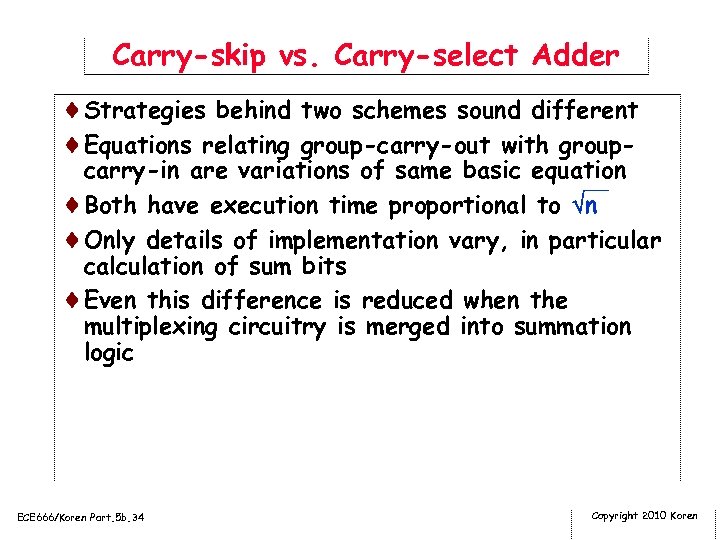 Carry-skip vs. Carry-select Adder

♦ Strategies behind two schemes sound different

♦ Equations relating group-carry-out with group-carry-in are variations of same basic equation

♦ Both have execution time proportional to $\sqrt{n}$

♦ Only details of implementation vary, in particular calculation of sum bits

♦ Even this difference is reduced when the multiplexing circuitry is merged into summation logic

ECE666/Koren Part.5b.34

Copyright 2010 Koren